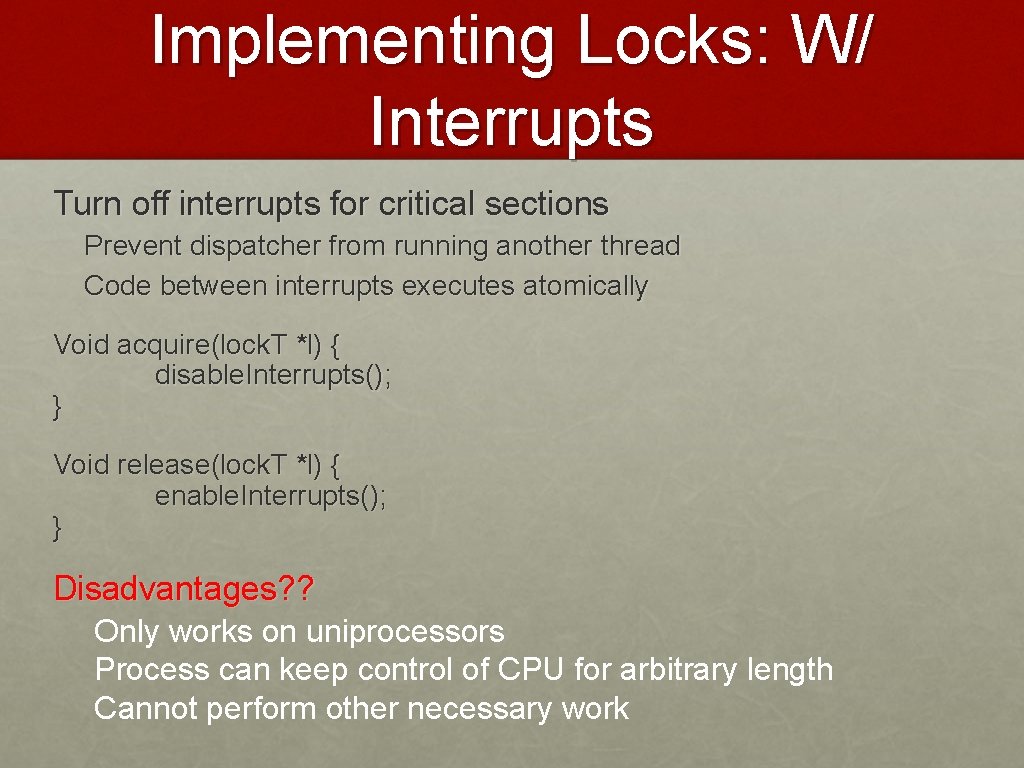 Implementing Locks: W/ Interrupts

Turn off interrupts for critical sections

Prevent dispatcher from running another thread

Code between interrupts executes atomically

Void acquire(lock.T *l) {
disable.Interrupts();
}

Void release(lock.T *l) {
enable.Interrupts();
}

Disadvantages??

Only works on uniprocessors

Process can keep control of CPU for arbitrary length

Cannot perform other necessary work